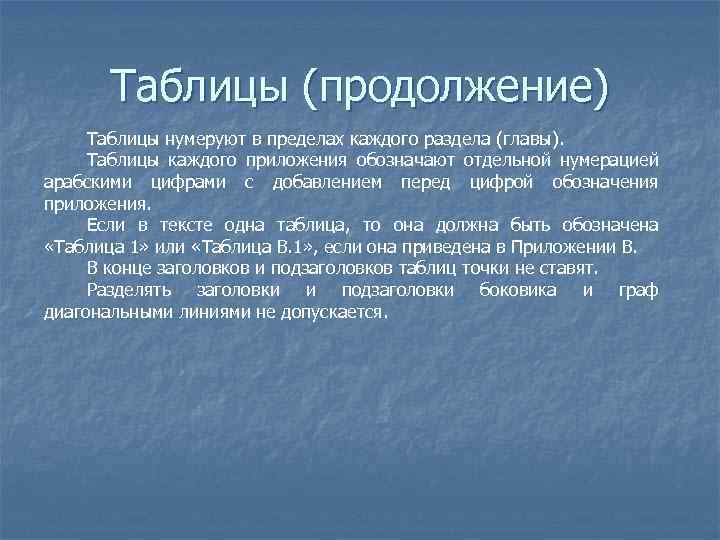 Таблицы (продолжение)

Таблицы нумеруют в пределах каждого раздела (главы).

Таблицы каждого приложения обозначают отдельной нумерацией арабскими цифрами с добавлением перед цифрой обозначения приложения.

Если в тексте одна таблица, то она должна быть обозначена «Таблица 1» или «Таблица В.1», если она приведена в Приложении В.

В конце заголовков и подзаголовков таблиц точки не ставят.

Разделять заголовки и подзаголовки боковика и граф диагональными линиями не допускается.